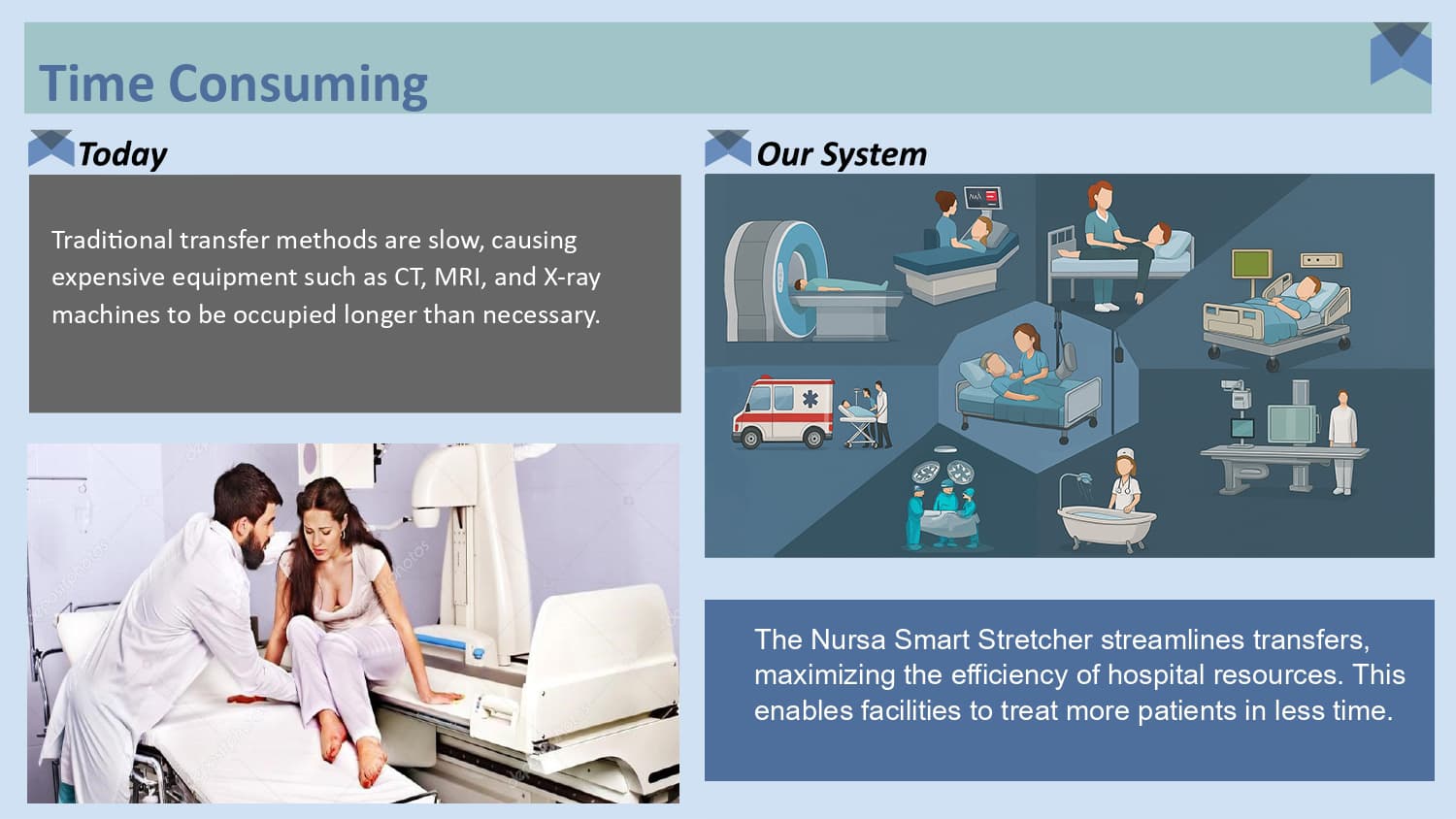 Time Consuming

Today

Traditional transfer methods are slow, causing expensive equipment such as CT, MRI, and X-ray machines to be occupied longer than necessary.

Our System

The Nursa Smart Stretcher streamlines transfers, maximizing the efficiency of hospital resources. This enables facilities to treat more patients in less time.